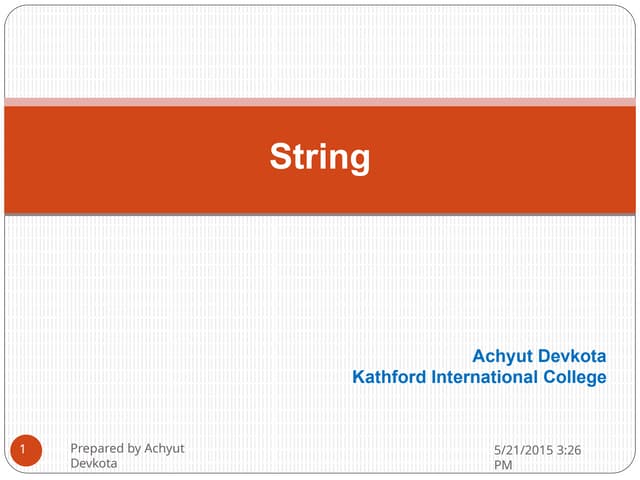 String

Achyut Devkota
Kathford International College

1

Prepared by Achyut Devkota

5/21/2015 3:26 PM